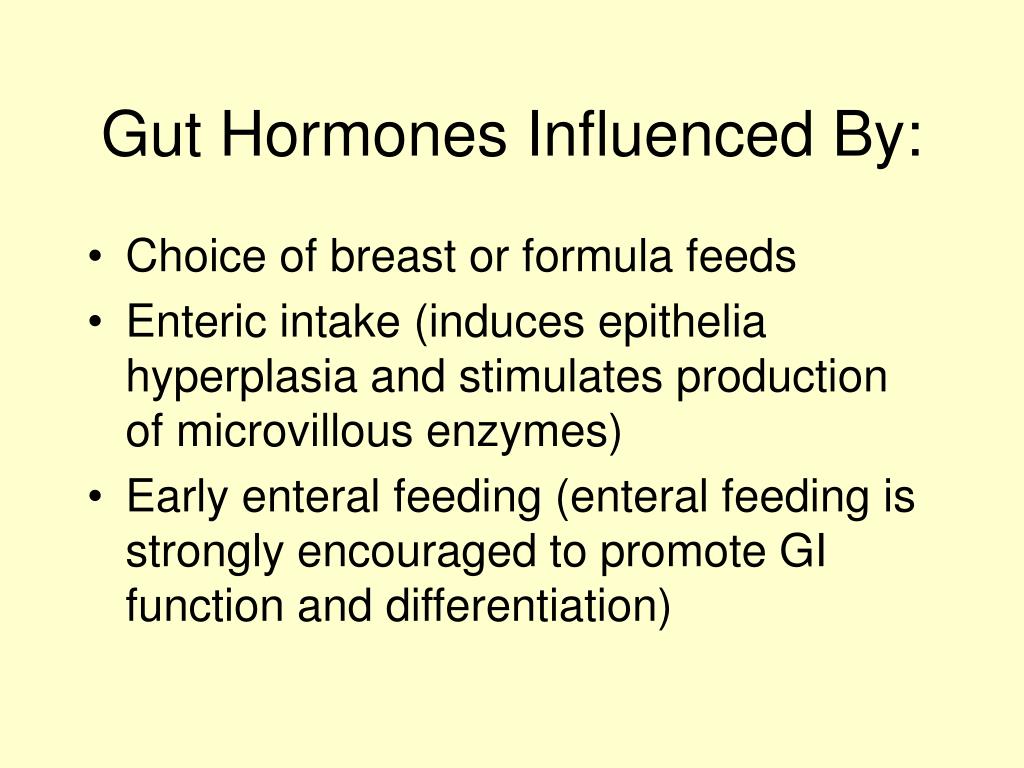 Gut Hormones Influenced By:

• Choice of breast or formula feeds
• Enteric intake (induces epithelia hyperplasia and stimulates production of microvillous enzymes)
• Early enteral feeding (enteral feeding is strongly encouraged to promote GI function and differentiation)